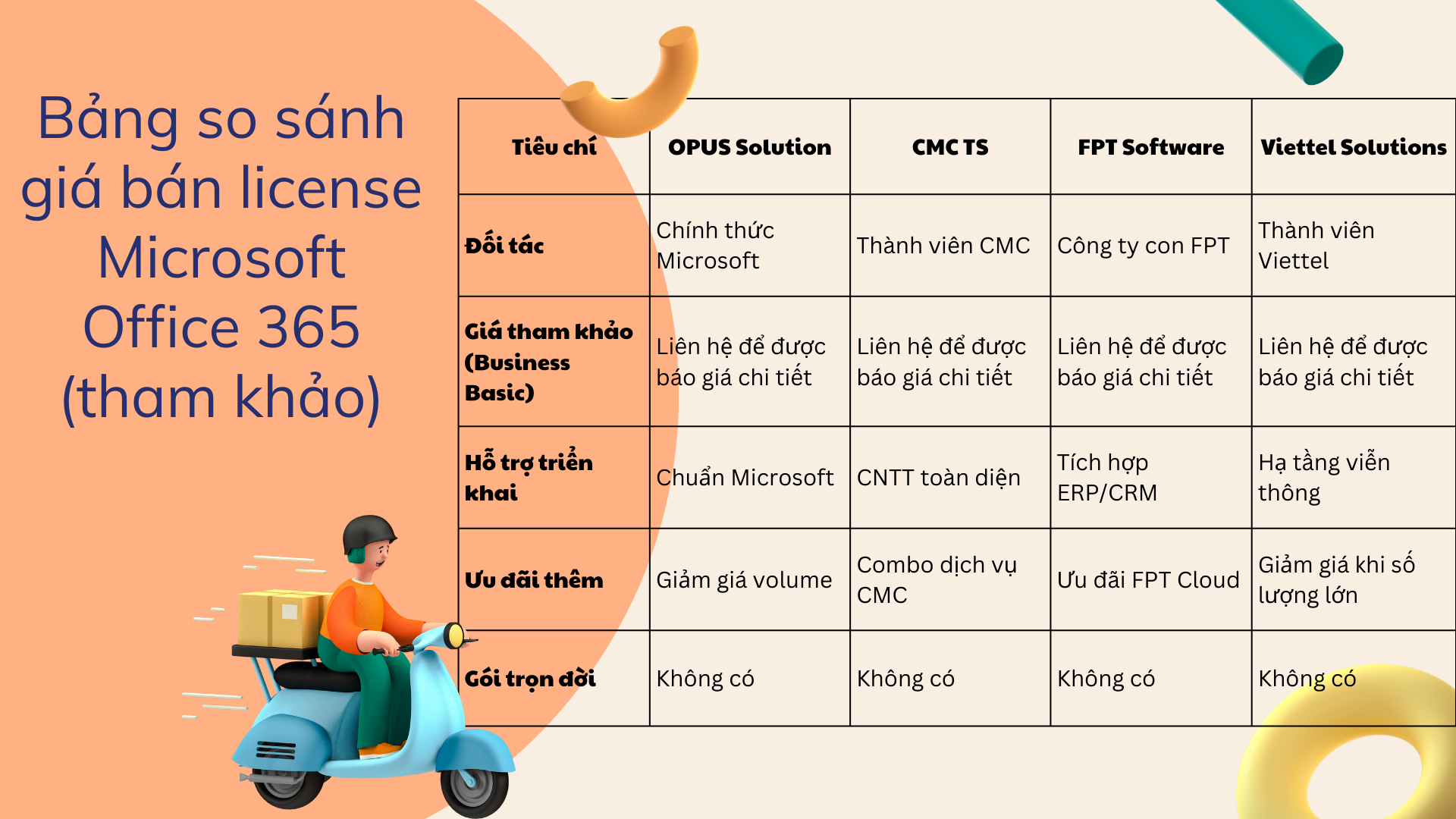 Bảng so sánh giá bán license Microsoft Office 365 (tham khảo)

| Tiêu chí | OPUS Solution | CMC TS | FPT Software | Viettel Solutions |
|---|---|---|---|---|
| Đối tác | Chính thức Microsoft | Thành viên CMC | Công ty con FPT | Thành viên Viettel |
| Giá tham khảo (Business Basic) | Liên hệ để được báo giá chi tiết | Liên hệ để được báo giá chi tiết | Liên hệ để được báo giá chi tiết | Liên hệ để được báo giá chi tiết |
| Hỗ trợ triển khai | Chuẩn Microsoft | CNTT toàn diện | Tích hợp ERP/CRM | Hạ tầng viễn thông |
| Ưu đãi thêm | Giảm giá volume | Combo dịch vụ CMC | Ưu đãi FPT Cloud | Giảm giá khi số lượng lớn |
| Gói trọn đời | Không có | Không có | Không có | Không có |